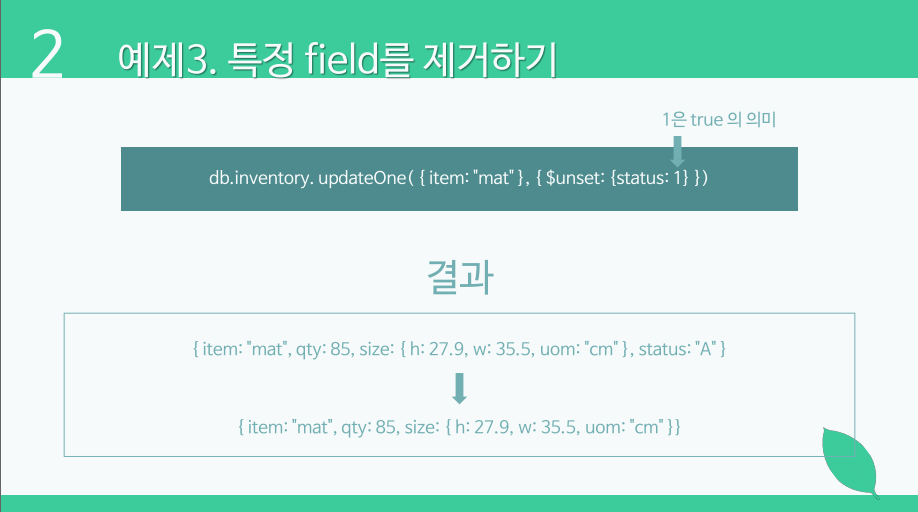 2 예제3. 특정 field를 제거하기

1은 true 의 의미

db.inventory. updateOne( { item: "mat" }, { $unset: {status: 1} })

결과

{ item: "mat", qty: 85, size: { h: 27.9, w: 35.5, uom: "cm" }, status: "A" }

{ item: "mat", qty: 85, size: { h: 27.9, w: 35.5, uom: "cm" }}